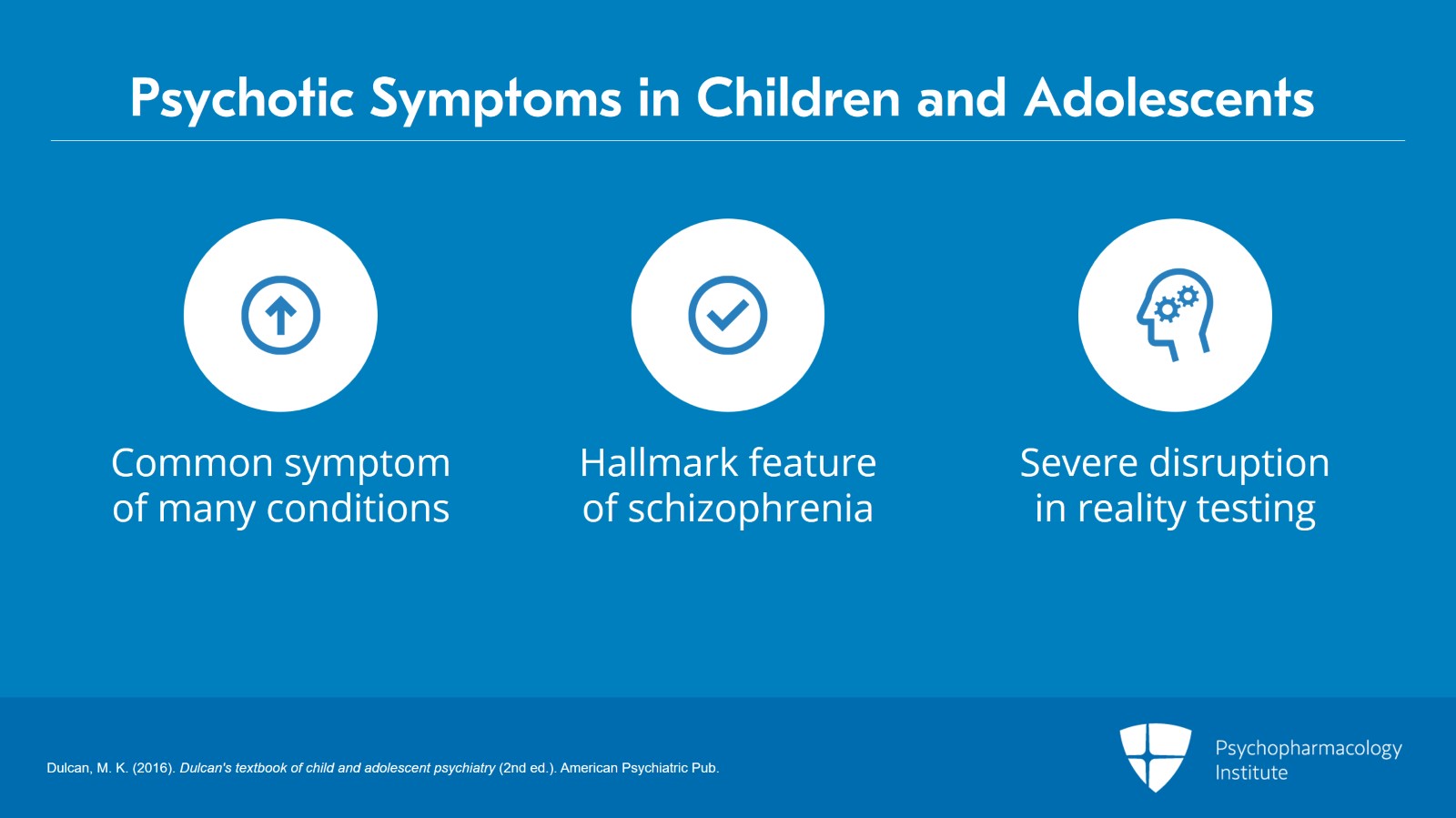 Psychotic Symptoms in Children and Adolescents

Common symptom of many conditions

Hallmark feature of schizophrenia

Severe disruption in reality testing

Dulcan, M. K. (2016). Dulcan's textbook of child and adolescent psychiatry (2nd ed.). American Psychiatric Pub.

Psychopharmacology Institute